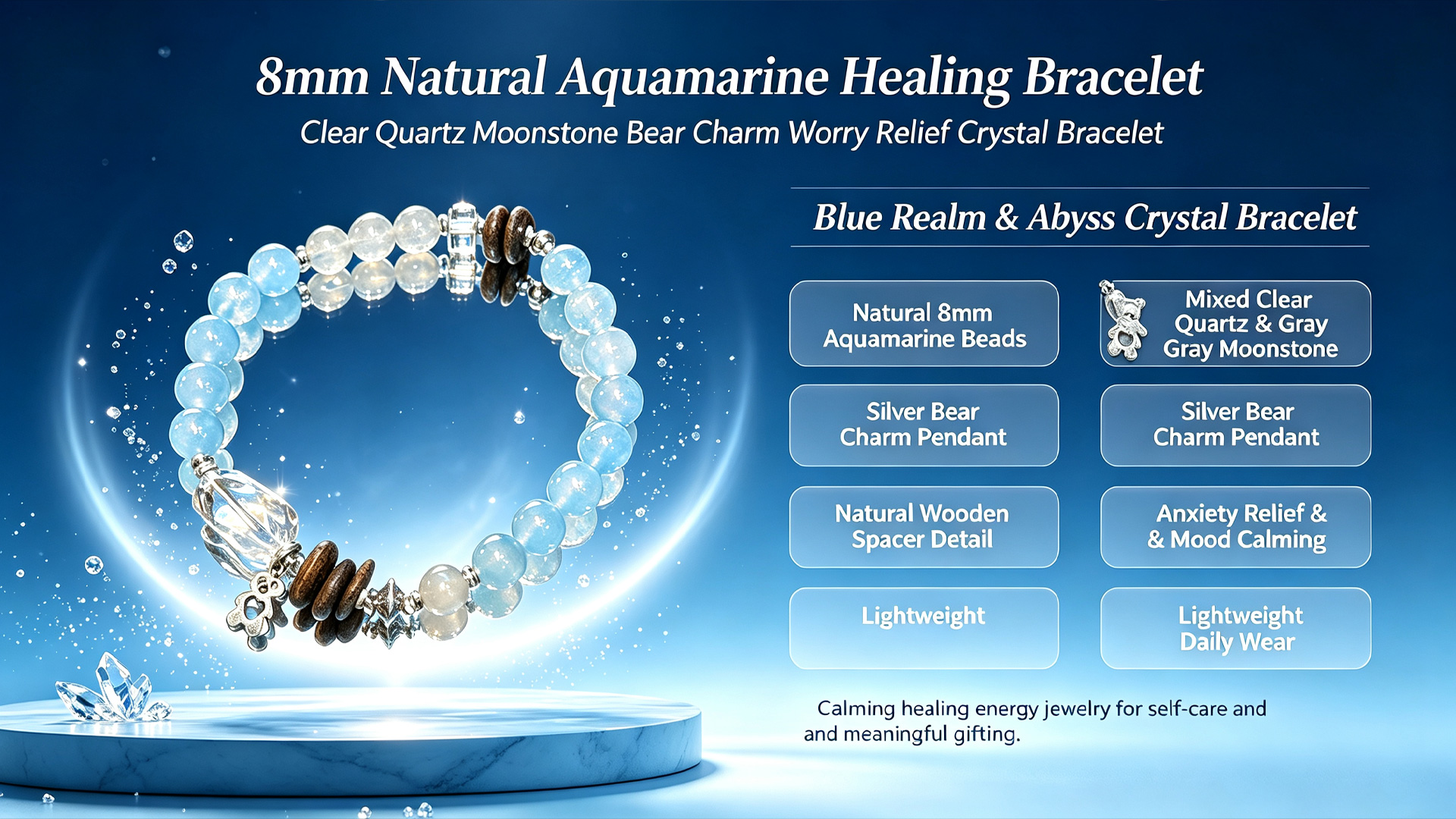 8mm Natural Aquamarine Healing Bracelet

Clear Quartz Moonstone Bear Charm Worry Relief Crystal Bracelet

Blue Realm & Abyss Crystal Bracelet

Natural 8mm Aquamarine Beads

Mixed Clear Quartz & Gray Gray Moonstone

Silver Bear Charm Pendant

Silver Bear Charm Pendant

Natural Wooden Spacer Detail

Anxiety Relief & & Mood Calming

Lightweight

Lightweight Daily Wear

Calming healing energy jewelry for self-care and and meaningful gifting.